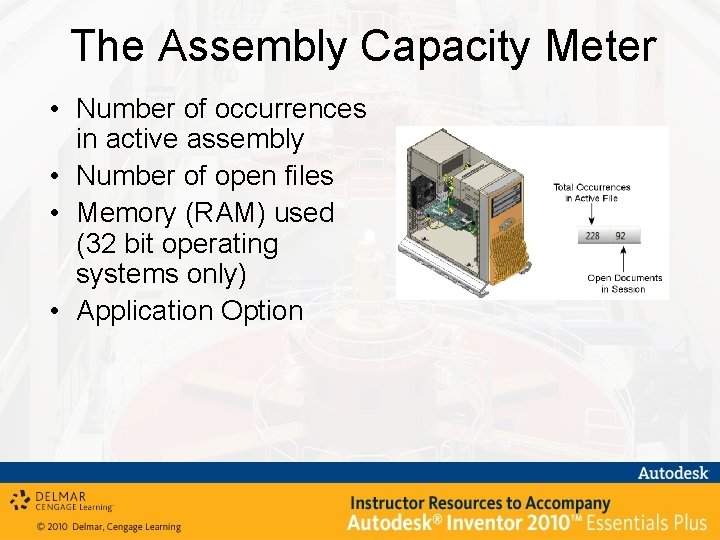 The Assembly Capacity Meter

• Number of occurrences in active assembly
• Number of open files
• Memory (RAM) used (32 bit operating systems only)
• Application Option

Total Occurrences in Active File

228 92

Open Documents in Session

Autodesk

DELMAR CENGAGE Learning

© 2010 Delmar, Cengage Learning

Instructor Resources to Accompany
Autodesk® Inventor 2010™ Essentials Plus